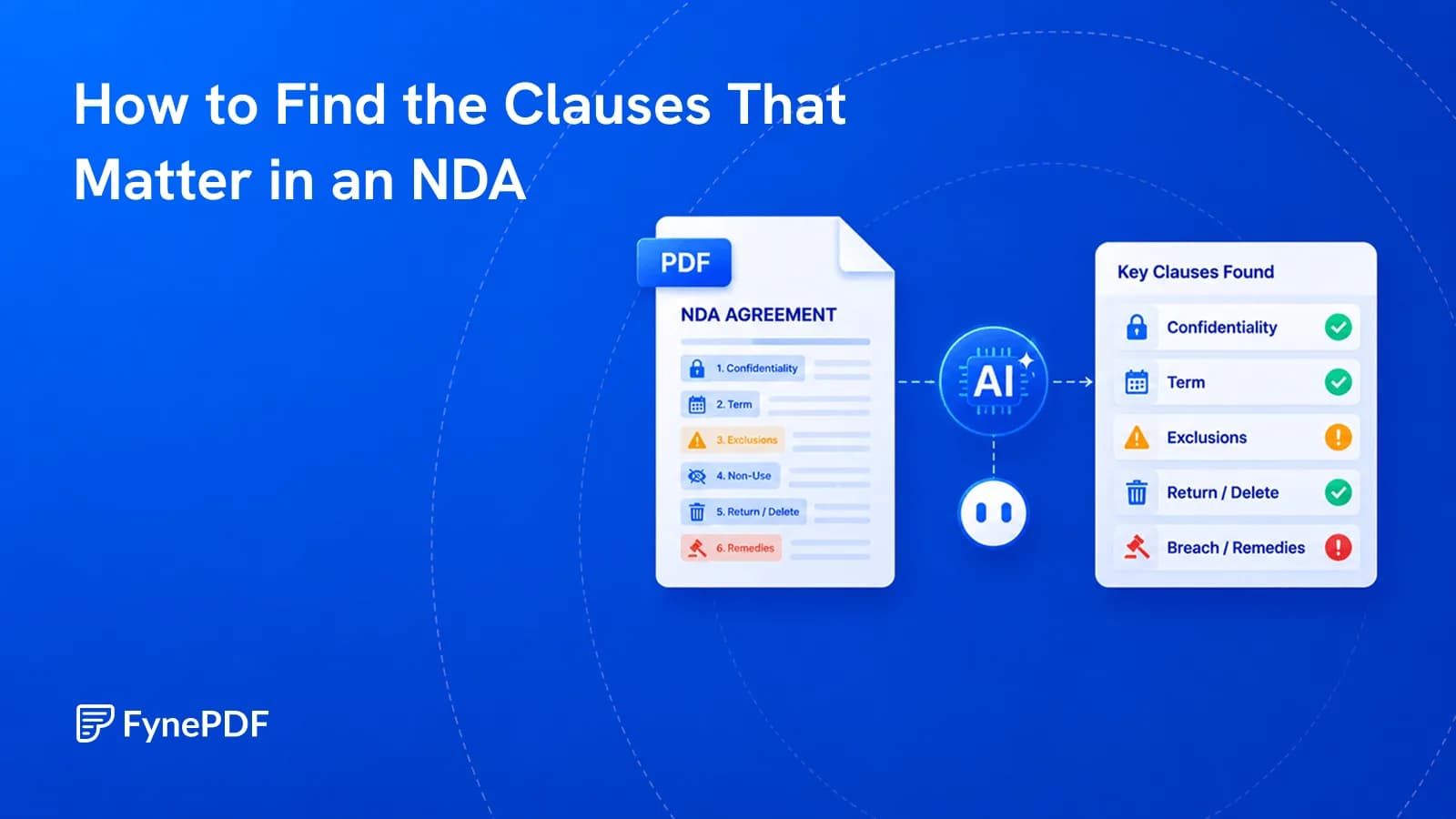 How to Find the Clauses That Matter in an NDA

PDF

NDA AGREEMENT

1. Confidentiality
2. Term
3. Exclusions
4. Non-Use
5. Return / Delete
6. Remedies

AI

Key Clauses Found

Confidentiality
Term
Exclusions
Return / Delete
Breach / Remedies

FynePDF